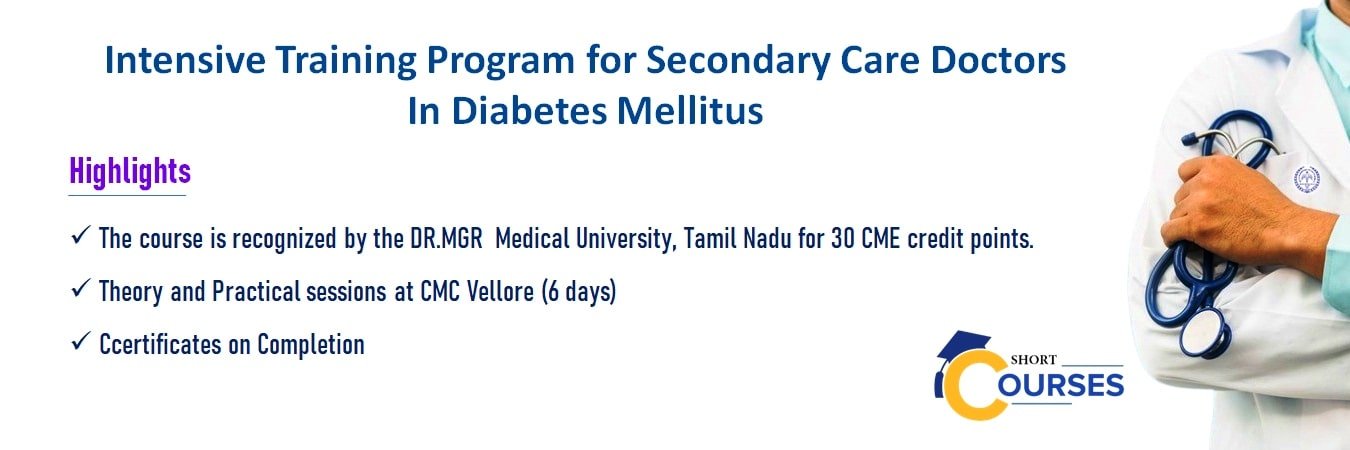 Intensive Training Program for Secondary Care Doctors
In Diabetes Mellitus

Highlights

✓ The course is recognized by the DR.MGR Medical University, Tamil Nadu for 30 CME credit points.

✓ Theory and Practical sessions at CMC Vellore (6 days)

✓ Ccertificates on Completion

SHORT COURSES